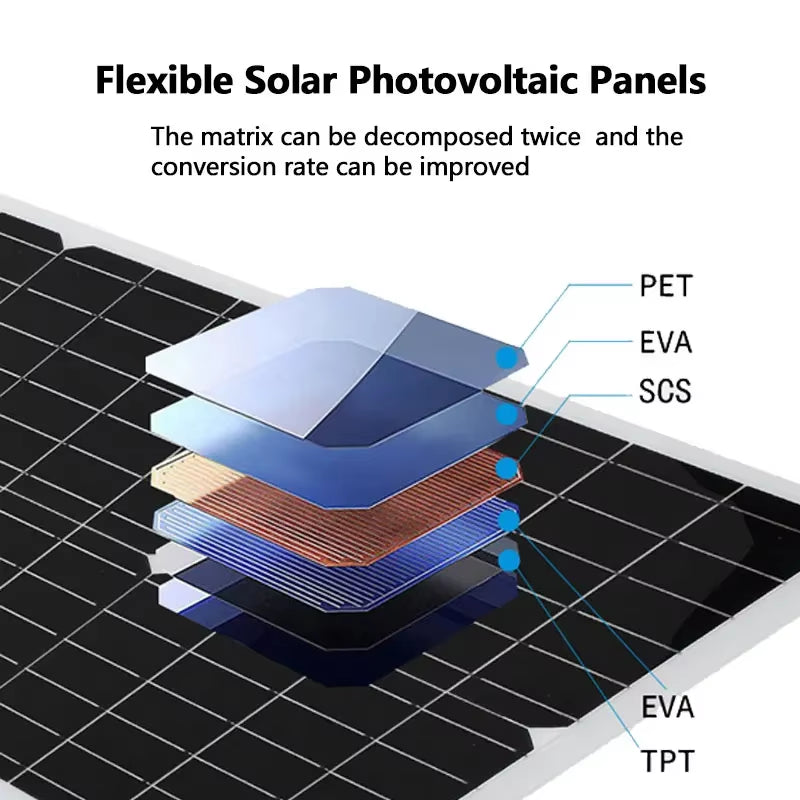 Flexible Solar Photovoltaic Panels

The matrix can be decomposed twice  and the conversion rate can be improved

PET
EVA
SCS
EVA
TPT